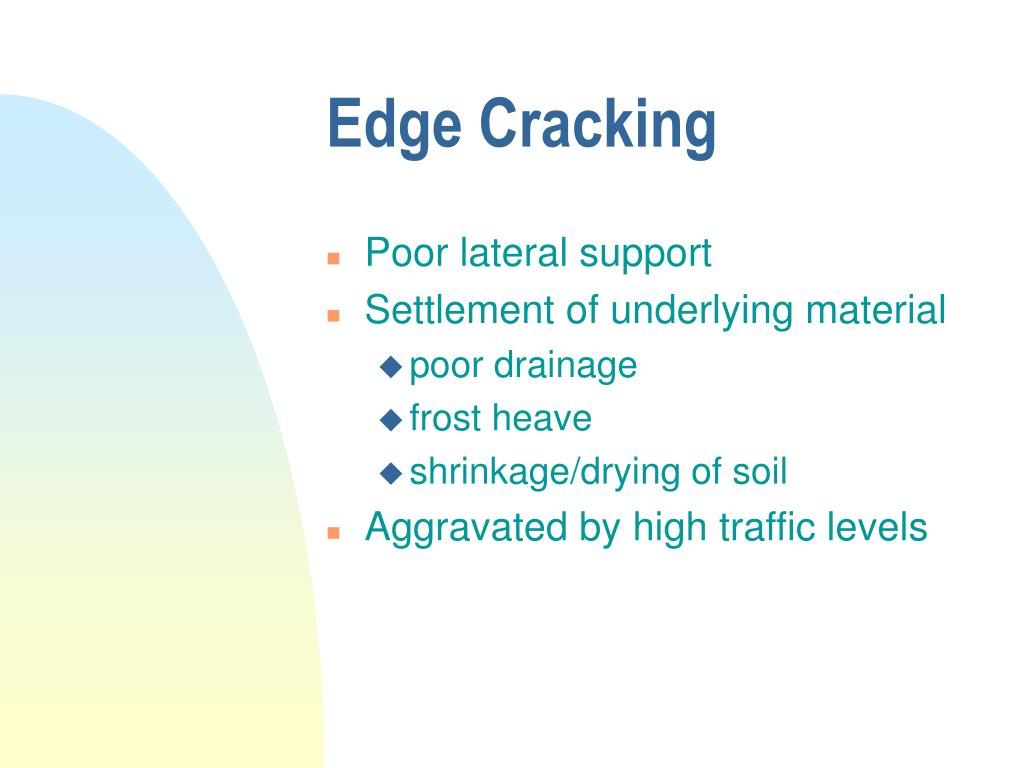 Edge Cracking

- Poor lateral support
- Settlement of underlying material
  - poor drainage
  - frost heave
  - shrinkage/drying of soil
- Aggravated by high traffic levels